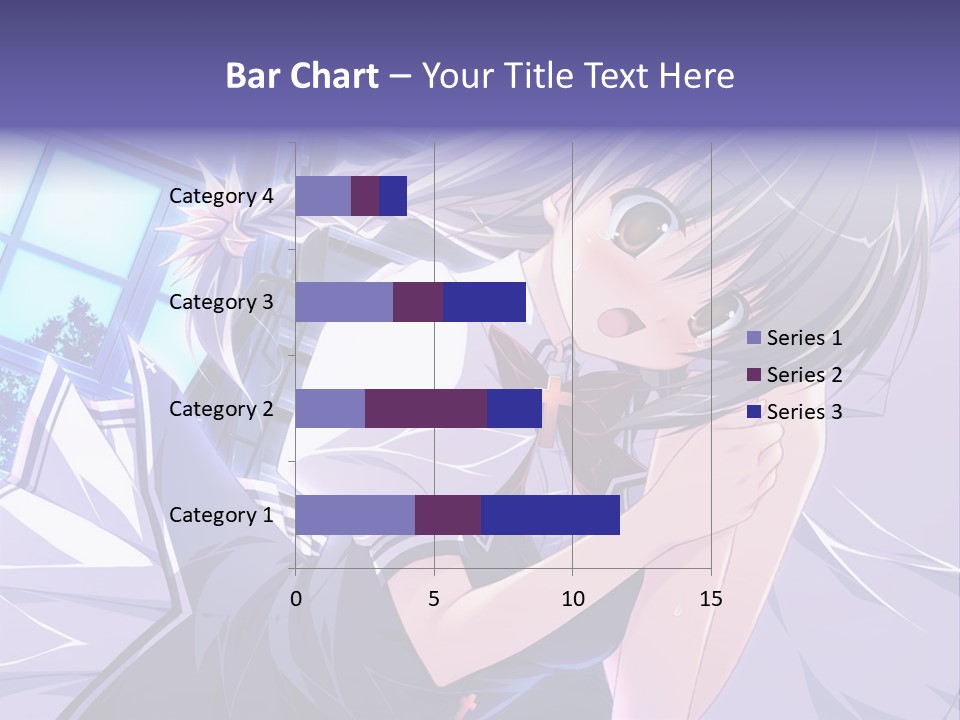 Bar Chart – Your Title Text Here

Category 4
Category 3
Category 2
Category 1

0
5
10
15

Series 1
Series 2
Series 3